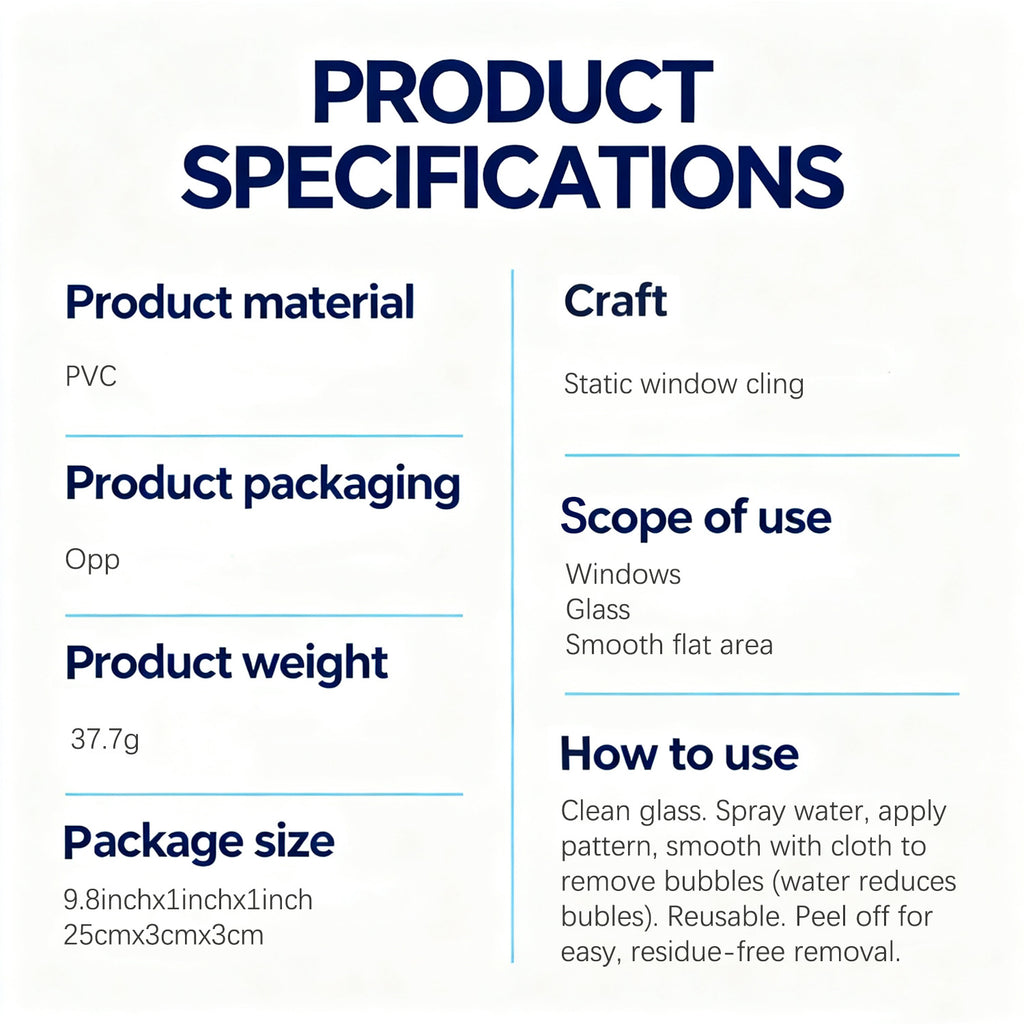 PRODUCT SPECIFICATIONS

Product material

PVC

Product packaging

Opp

Product weight

37.7g

Package size

9.8inchx1inchx1inch
25cmx3cmx3cm

Craft

Static window cling

Scope of use

Windows
Glass
Smooth flat area

How to use

Clean glass. Spray water, apply pattern, smooth with cloth to remove bubbles (water reduces bubles). Reusable. Peel off for easy, residue-free removal.